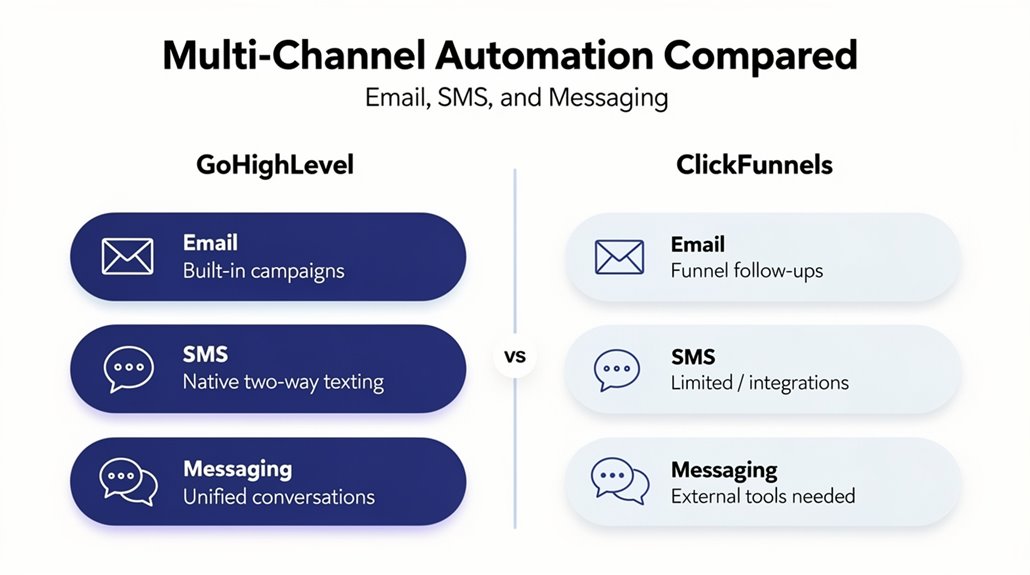 Multi-Channel Automation Compared

Email, SMS, and Messaging

GoHighLevel

Email
Built-in campaigns

SMS
Native two-way texting

Messaging
Unified conversations

vs

ClickFunnels

Email
Funnel follow-ups

SMS
Limited / integrations

Messaging
External tools needed